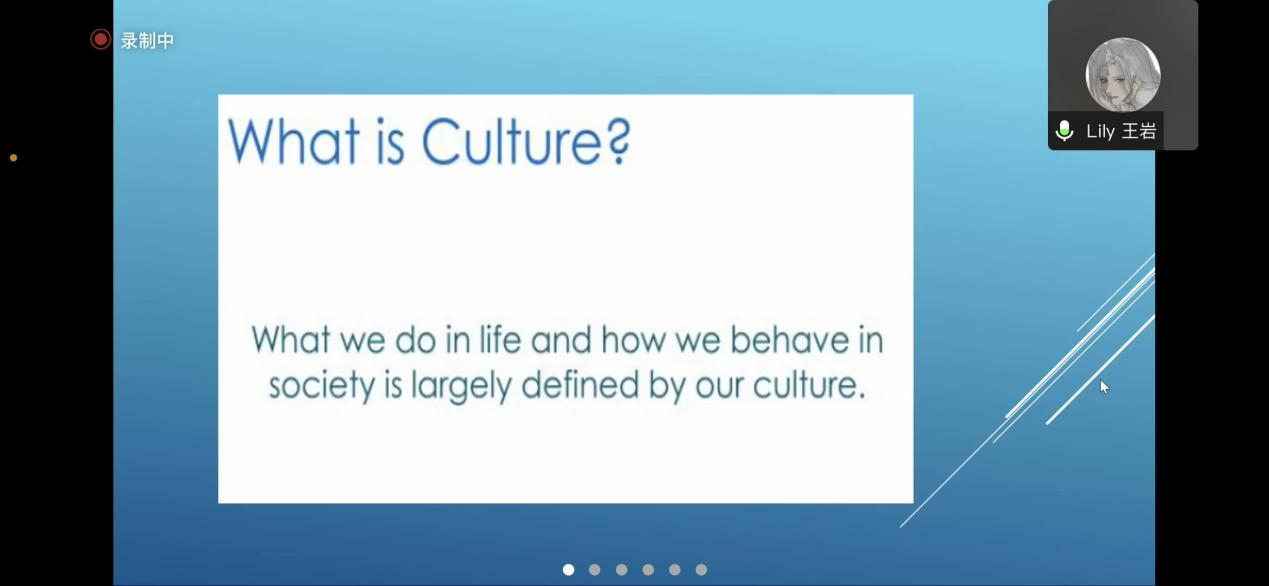 录制中

Lily 王岩

What is Culture?

What we do in life and how we behave in society is largely defined by our culture.